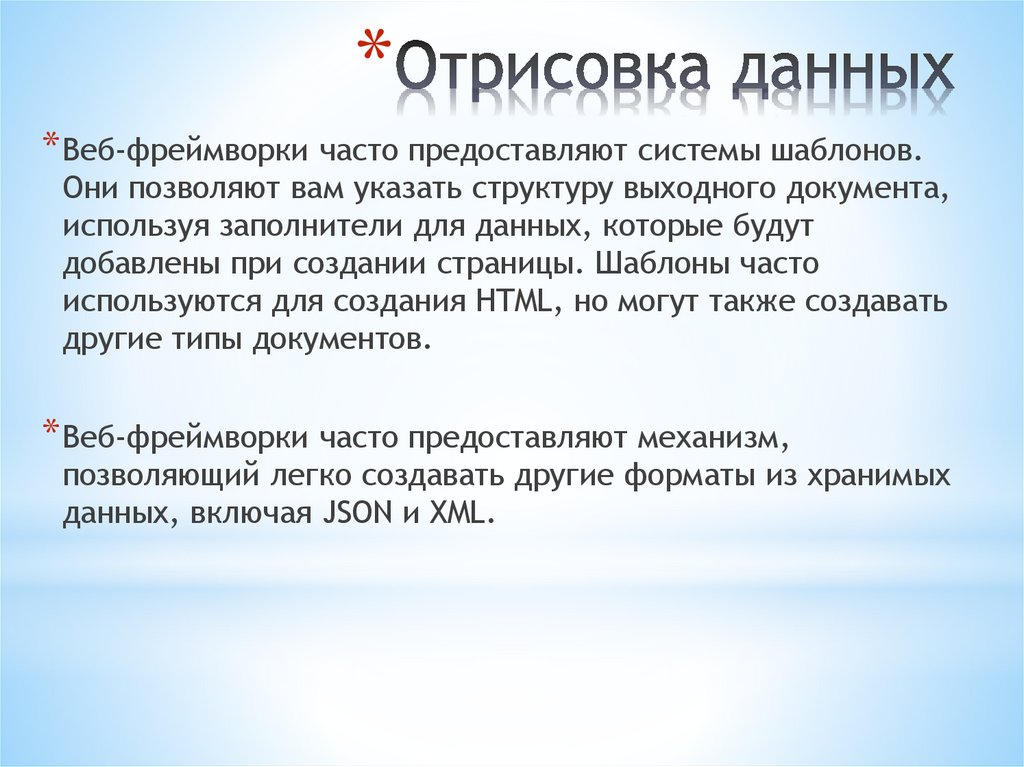 *Отрисовка данных

*Веб-фреймворки часто предоставляют системы шаблонов. Они позволяют вам указать структуру выходного документа, используя заполнители для данных, которые будут добавлены при создании страницы. Шаблоны часто используются для создания HTML, но могут также создавать другие типы документов.

*Веб-фреймворки часто предоставляют механизм, позволяющий легко создавать другие форматы из хранимых данных, включая JSON и XML.